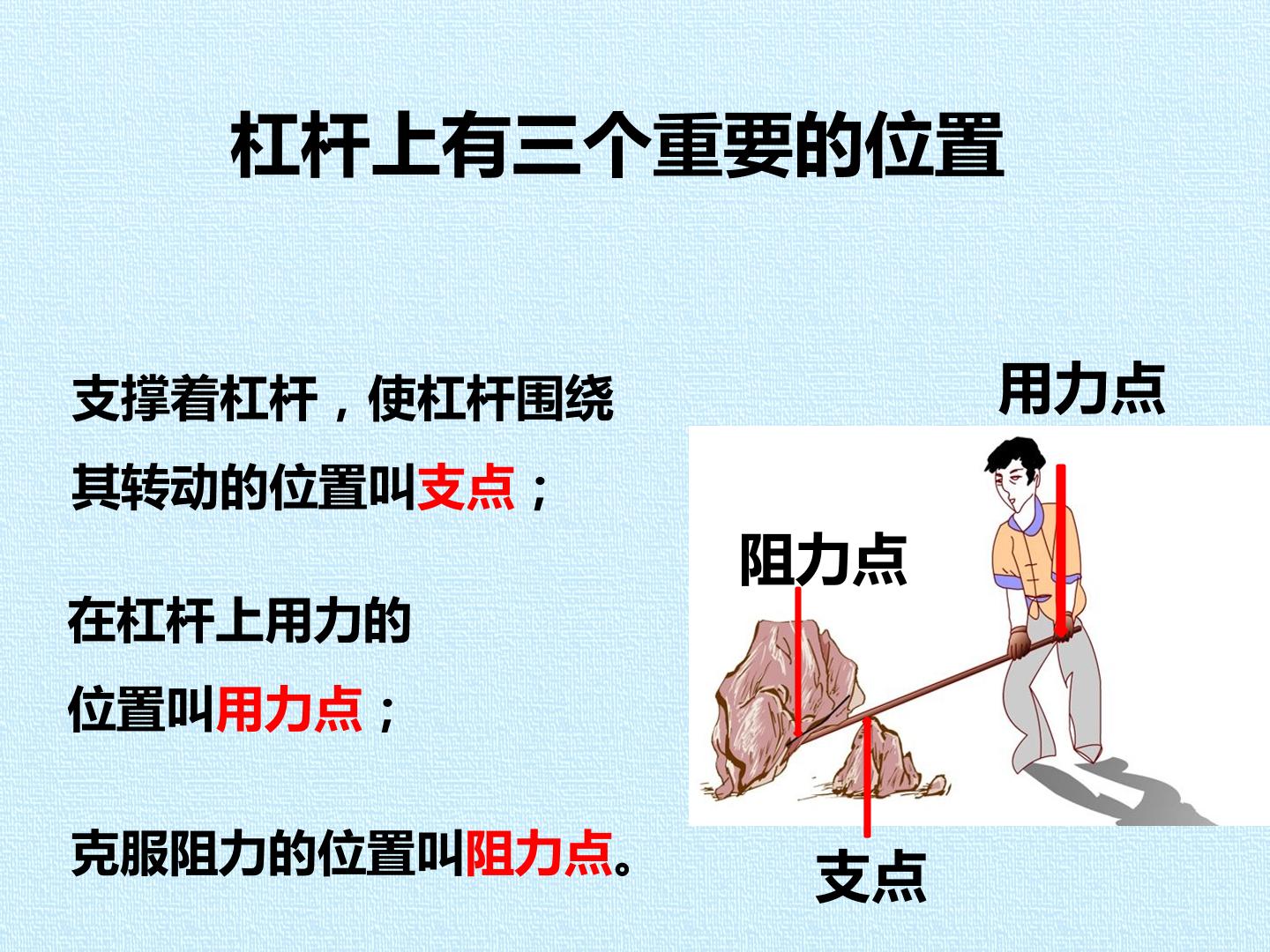 杠杆上有三个重要的位置

支撑着杠杆，使杠杆围绕其转动的位置叫支点；

在杠杆上用力的位置叫用力点；

克服阻力的位置叫阻力点。

用力点

阻力点

支点